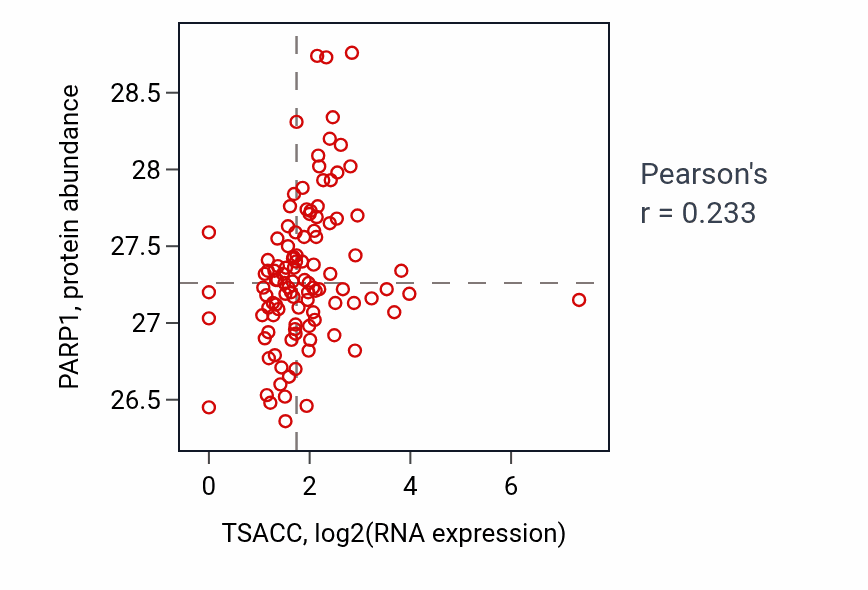 PARP1, protein abundance

28.5
28
27.5
27
26.5

0
2
4
6

TSACC, log2(RNA expression)

Pearson's
r = 0.233